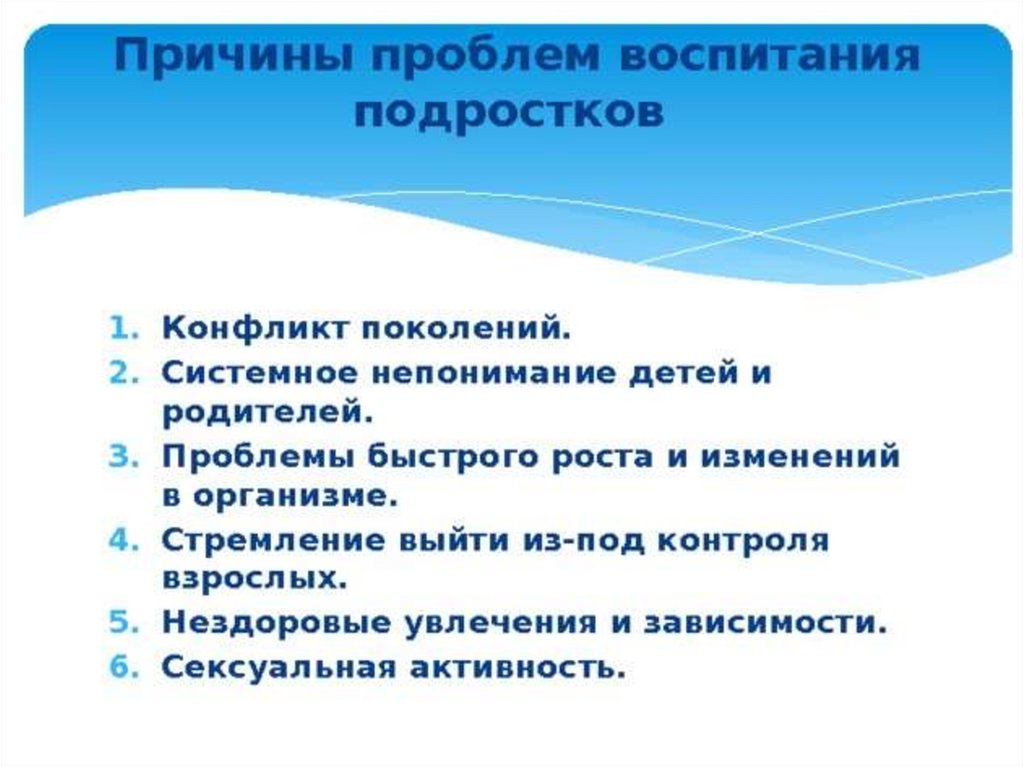 Причины проблем воспитания подростков

1. Конфликт поколений.
2. Системное непонимание детей и родителей.
3. Проблемы быстрого роста и изменений в организме.
4. Стремление выйти из-под контроля взрослых.
5. Нездоровые увлечения и зависимости.
6. Сексуальная активность.